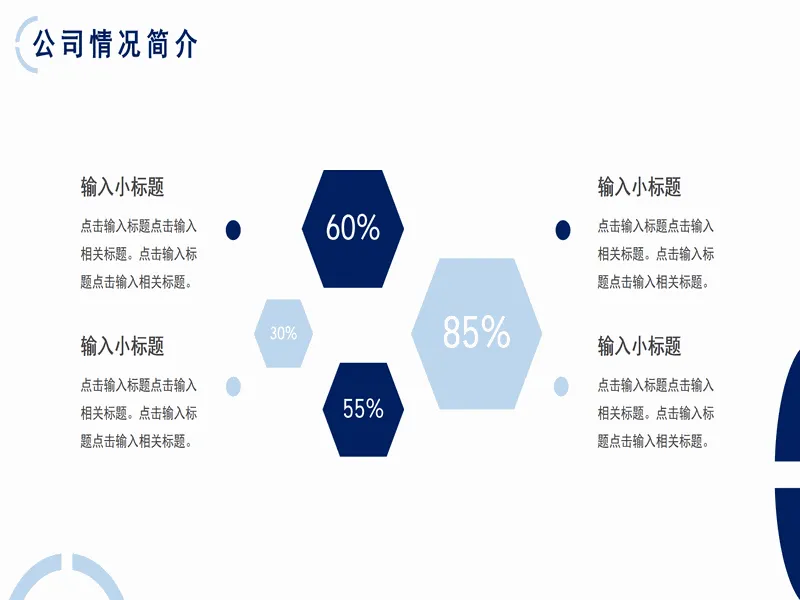 公司情况简介

输入小标题

点击输入标题点击输入相关标题。点击输入标题点击输入相关标题。

输入小标题

点击输入标题点击输入相关标题。点击输入标题点击输入相关标题。

60%

30%

85%

55%

输入小标题

点击输入标题点击输入相关标题。点击输入标题点击输入相关标题。

输入小标题

点击输入标题点击输入相关标题。点击输入标题点击输入相关标题。